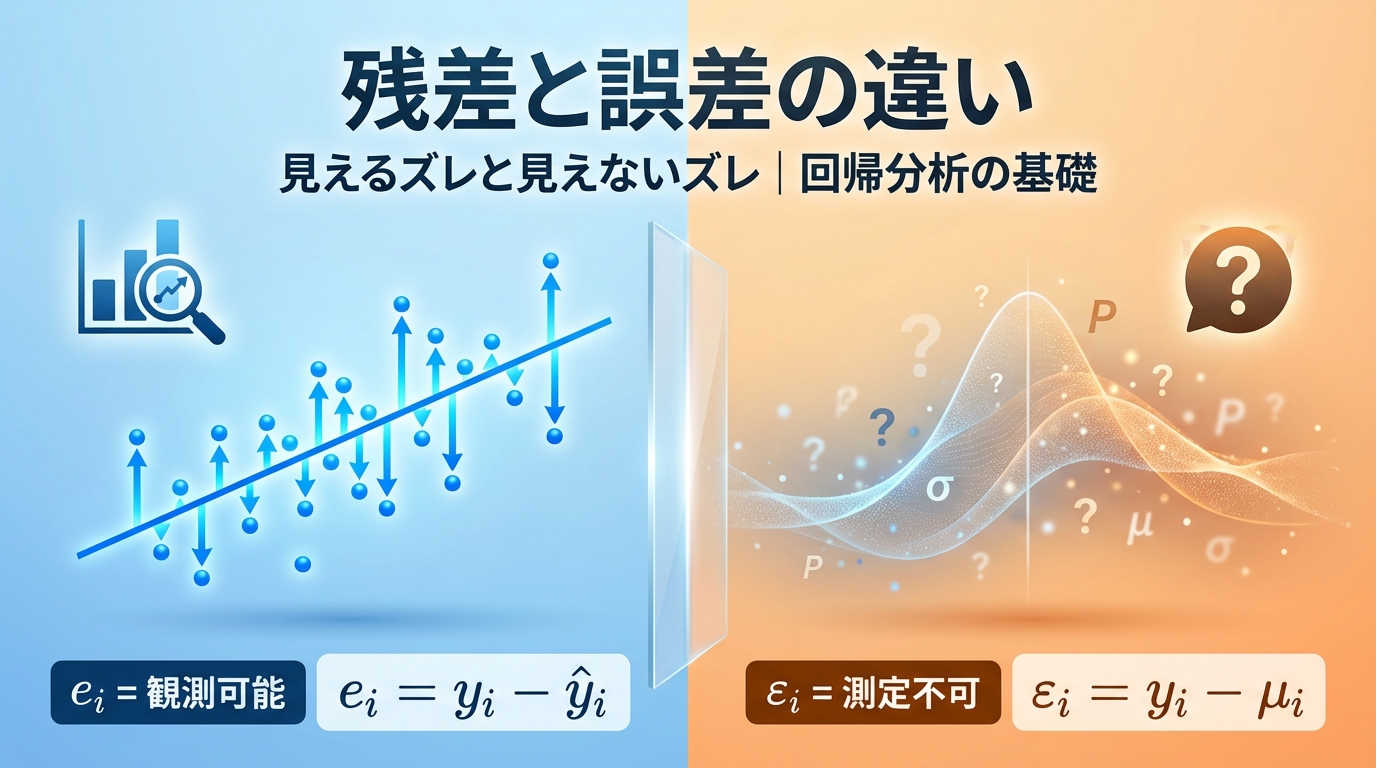 残差と誤差の違い

見えるズレと見えないズレ | 回帰分析の基礎

?

P

?

?

?

?

P

?

σ

?

μ

σ

P

?

$e_i$ = 観測可能

$e_i = y_i - \hat{y}_i$

$\varepsilon_i$ = 測定不可

$\varepsilon_i = y_i - \mu_i$